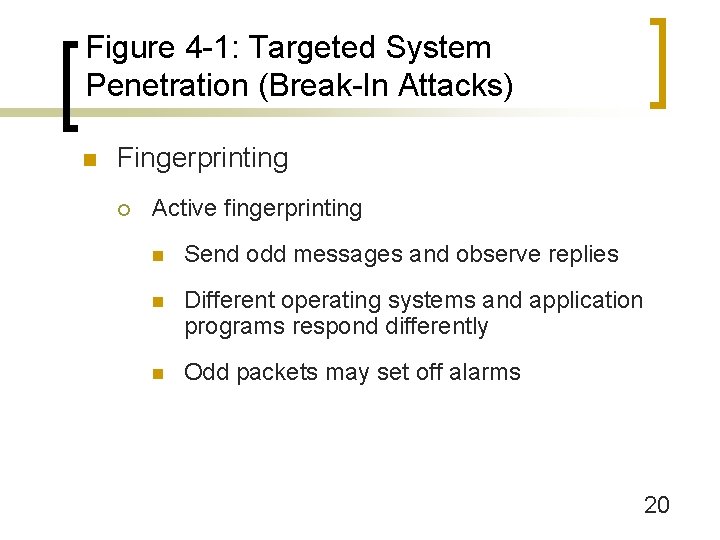 Figure 4-1: Targeted System Penetration (Break-In Attacks)

Fingerprinting

Active fingerprinting

Send odd messages and observe replies

Different operating systems and application programs respond differently

Odd packets may set off alarms

20